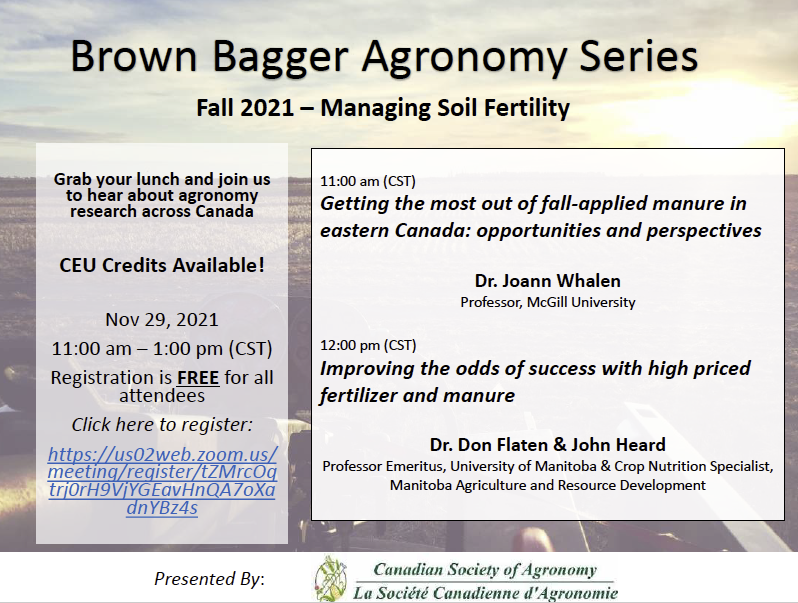 Brown Bagger Agronomy Series

Fall 2021 – Managing Soil Fertility

Grab your lunch and join us to hear about agronomy research across Canada

CEU Credits Available!

Nov 29, 2021

11:00 am – 1:00 pm (CST)

Registration is FREE for all attendees

Click here to register:

https://us02web.zoom.us/meeting/register/tZMrcOqtrj0rH9VjYGEavHnQA7oXadnYBz4s

11:00 am (CST)

Getting the most out of fall-applied manure in eastern Canada: opportunities and perspectives

Dr. Joann Whalen

Professor, McGill University

12:00 pm (CST)

Improving the odds of success with high priced fertilizer and manure

Dr. Don Flaten & John Heard

Professor Emeritus, University of Manitoba & Crop Nutrition Specialist, Manitoba Agriculture and Resource Development

Presented By:

Canadian Society of Agronomy
La Société Canadienne d'Agronomie